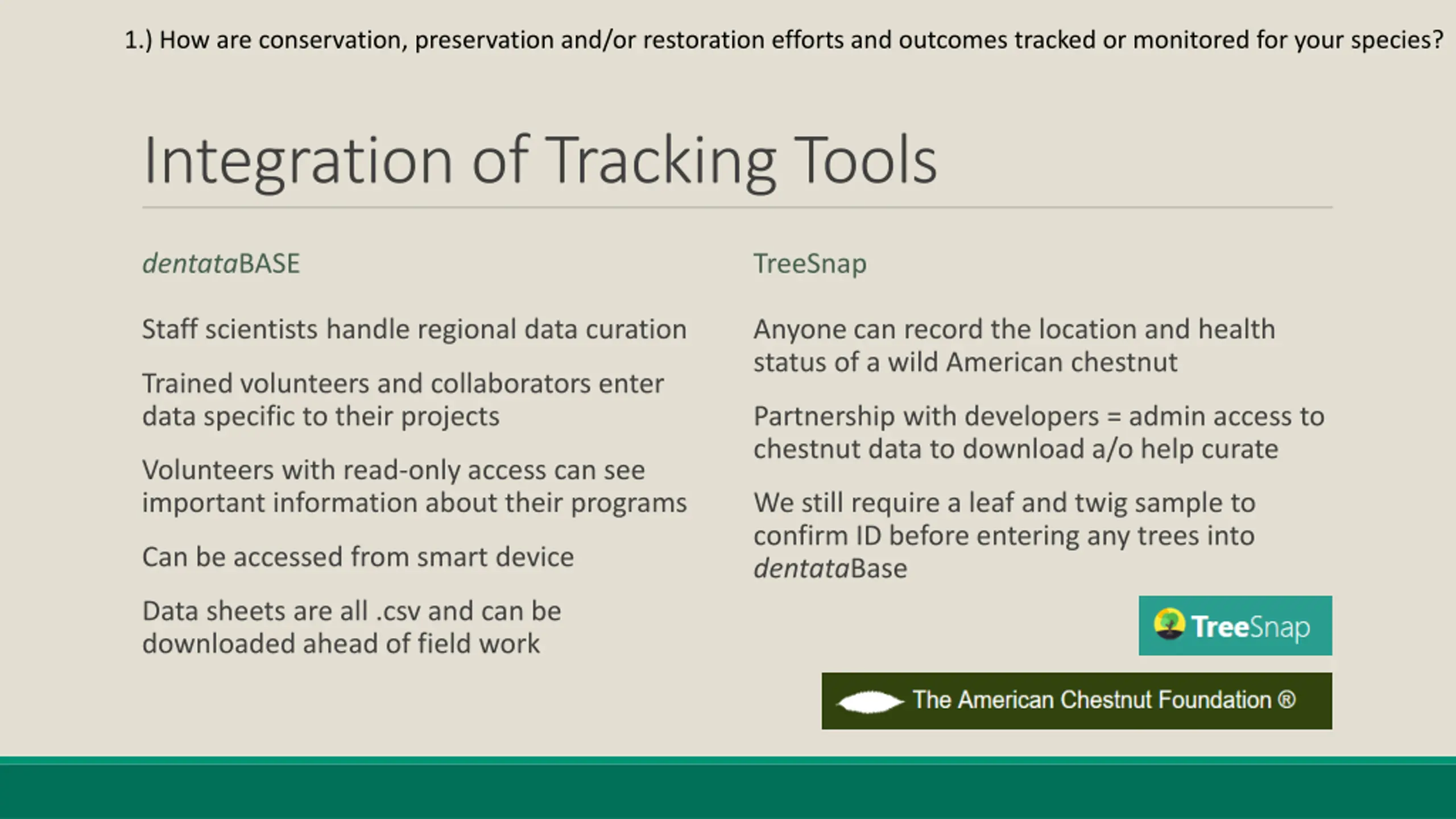 1.) How are conservation, preservation and/or restoration efforts and outcomes tracked or monitored for your species?

Integration of Tracking Tools

dentataBASE

Staff scientists handle regional data curation

Trained volunteers and collaborators enter data specific to their projects

Volunteers with read-only access can see important information about their programs

Can be accessed from smart device

Data sheets are all .csv and can be downloaded ahead of field work

TreeSnap

Anyone can record the location and health status of a wild American chestnut

Partnership with developers = admin access to chestnut data to download a/o help curate

We still require a leaf and twig sample to confirm ID before entering any trees into dentataBase

TreeSnap

The American Chestnut Foundation ®